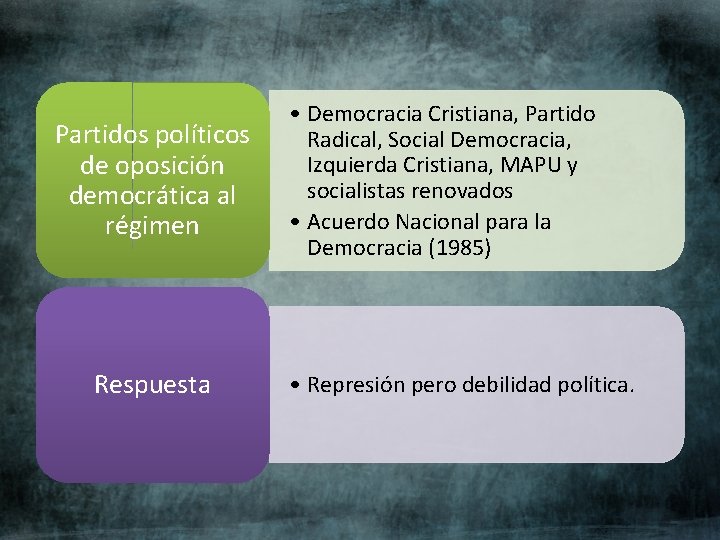 Partidos políticos de oposición democrática al régimen

• Democracia Cristiana, Partido Radical, Social Democracia, Izquierda Cristiana, MAPU y socialistas renovados
• Acuerdo Nacional para la Democracia (1985)

Respuesta

• Represión pero debilidad política.